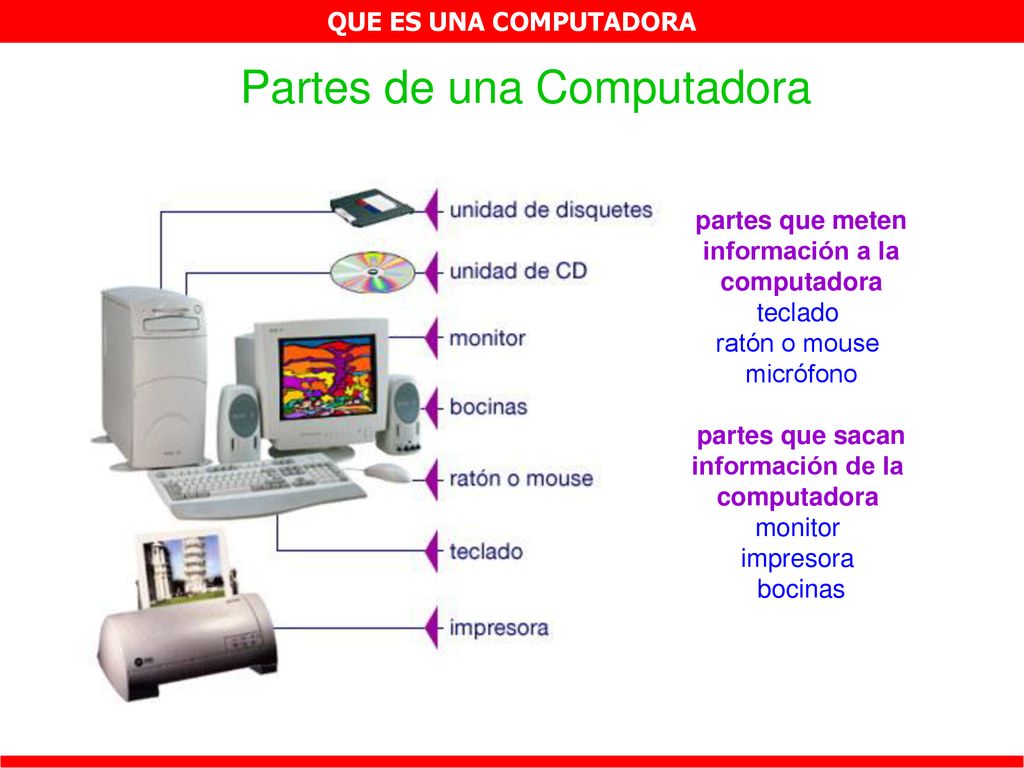 QUE ES UNA COMPUTADORA

Partes de una Computadora

unidad de disquetes
unidad de CD
monitor
bocinas
ratón o mouse
teclado
impresora

partes que meten información a la computadora
teclado
ratón o mouse
micrófono

partes que sacan información de la computadora
monitor
impresora
bocinas